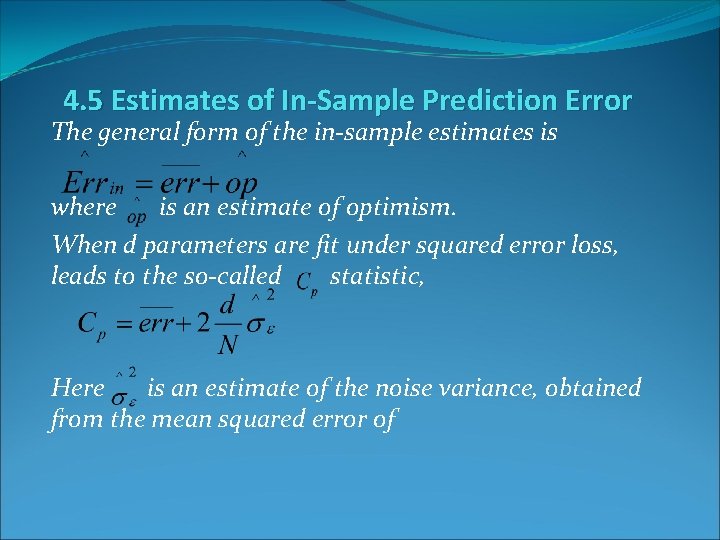 4.5 Estimates of In-Sample Prediction Error

The general form of the in-sample estimates is

$\hat{Err}_{in} = \overline{err} + \hat{op}$

where $\hat{op}$ is an estimate of optimism.

When d parameters are fit under squared error loss, leads to the so-called $C_p$ statistic,

$C_p = \overline{err} + 2\frac{d}{N}\hat{\sigma}_{\varepsilon}^{2}$

Here $\hat{\sigma}_{\varepsilon}^{2}$ is an estimate of the noise variance, obtained from the mean squared error of